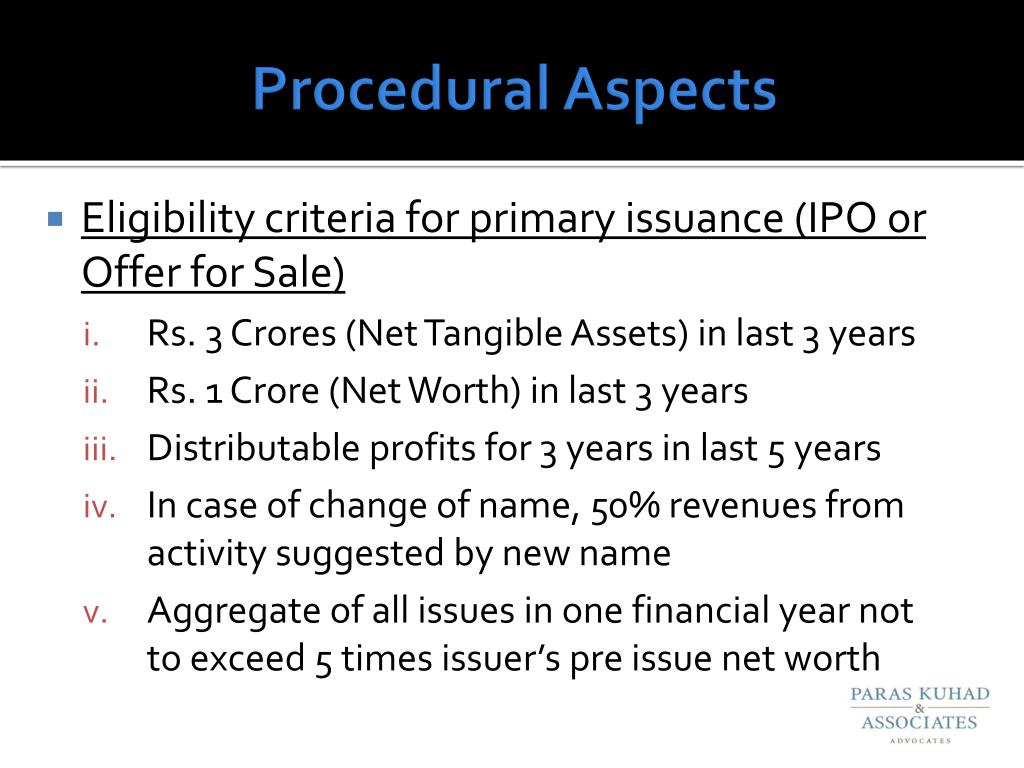 Procedural Aspects

Eligibility criteria for primary issuance (IPO or Offer for Sale)

i. Rs. 3 Crores (Net Tangible Assets) in last 3 years
ii. Rs. 1 Crore (Net Worth) in last 3 years
iii. Distributable profits for 3 years in last 5 years
iv. In case of change of name, 50% revenues from activity suggested by new name
v. Aggregate of all issues in one financial year not to exceed 5 times issuer's pre issue net worth

PARAS KUHAD & ASSOCIATES
ADVOCATES